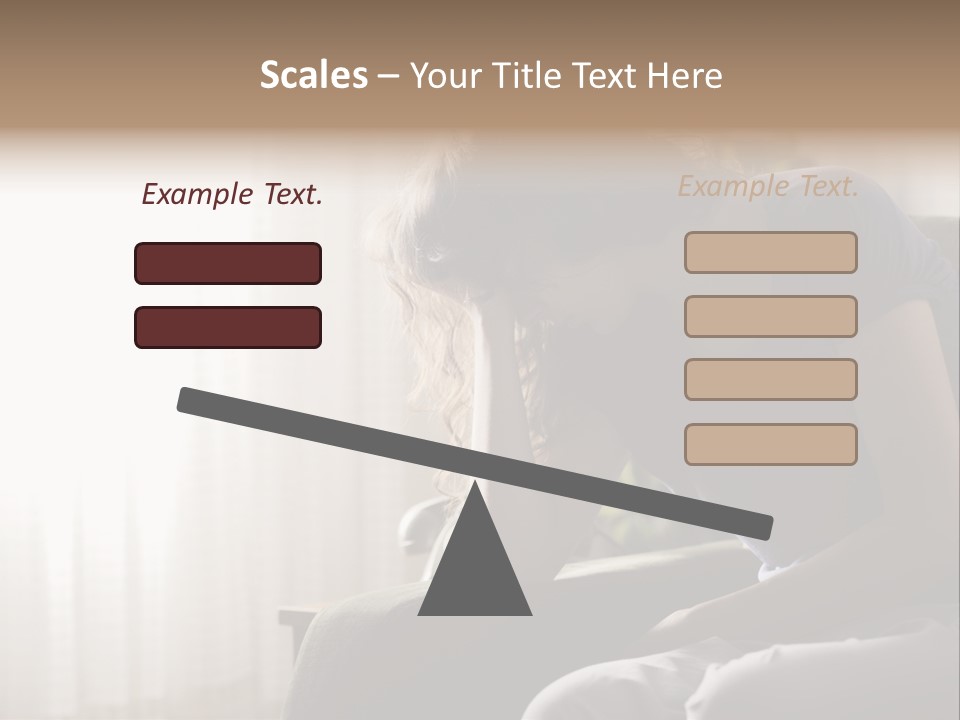 Scales – Your Title Text Here

Example Text.

Example Text.